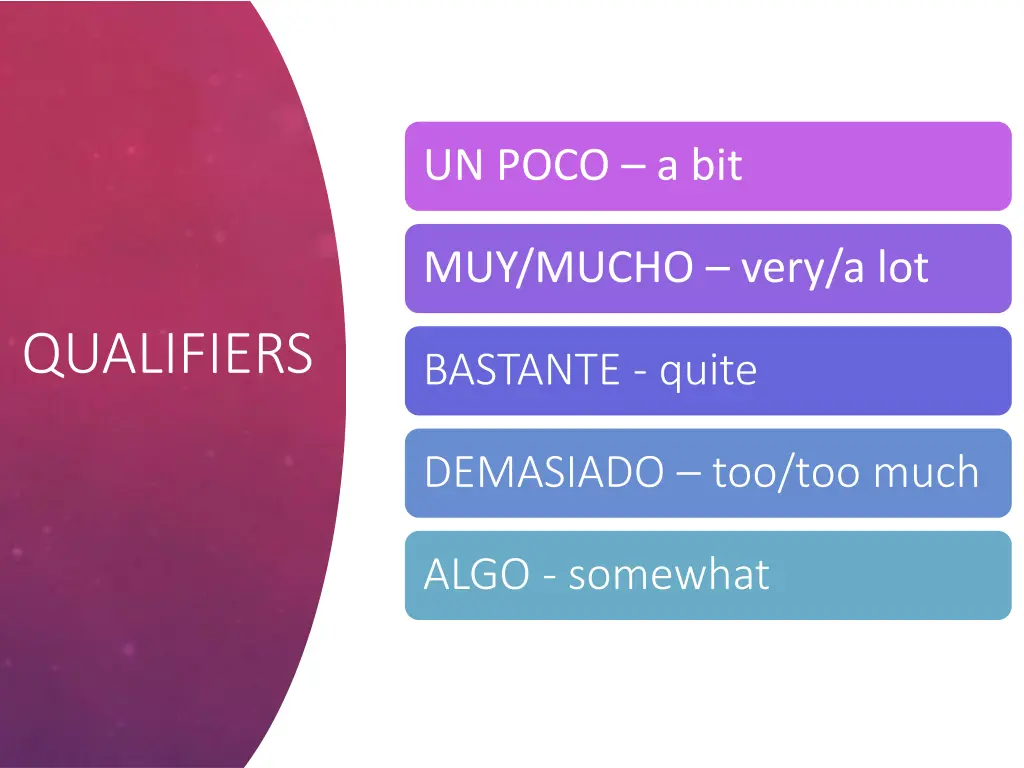 QUALIFIERS

UN POCO – a bit

MUY/MUCHO – very/a lot

BASTANTE - quite

DEMASIADO – too/too much

ALGO - somewhat